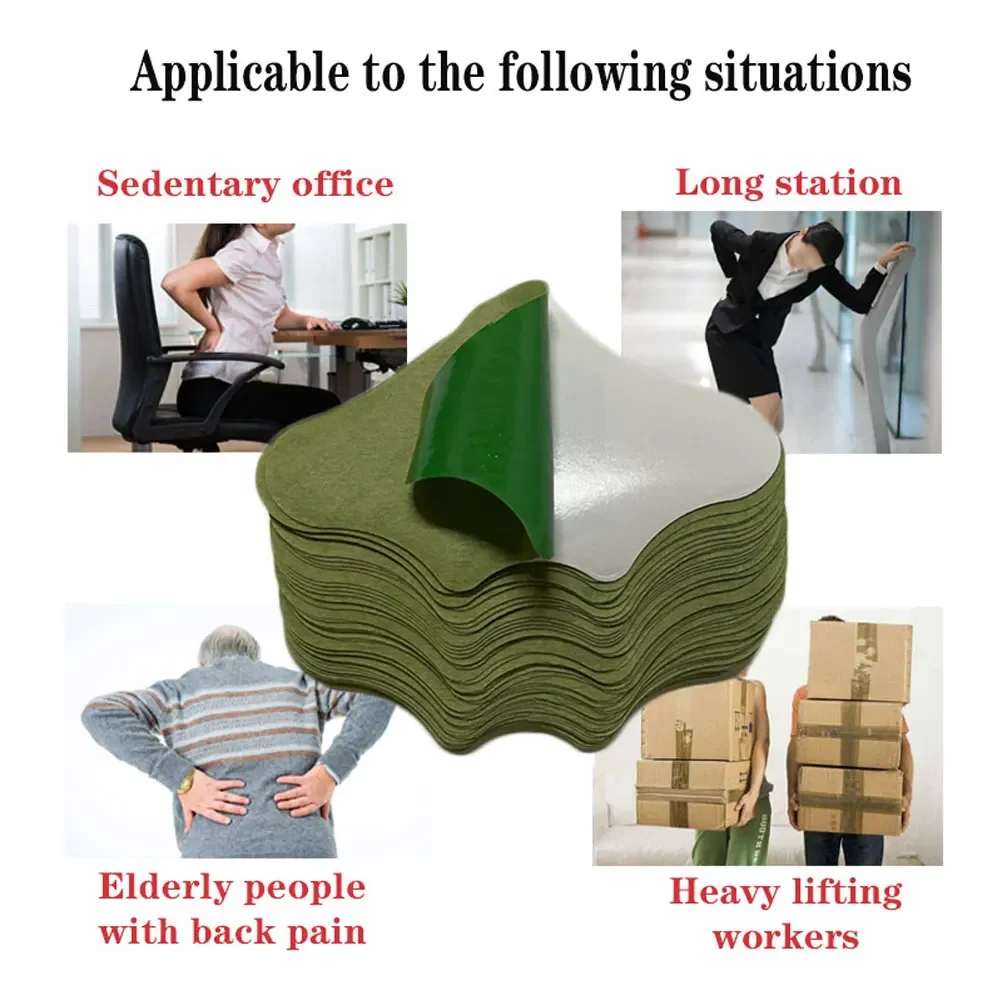 Applicable to the following situations

Sedentary office

Long station

Elderly people with back pain

Heavy lifting workers